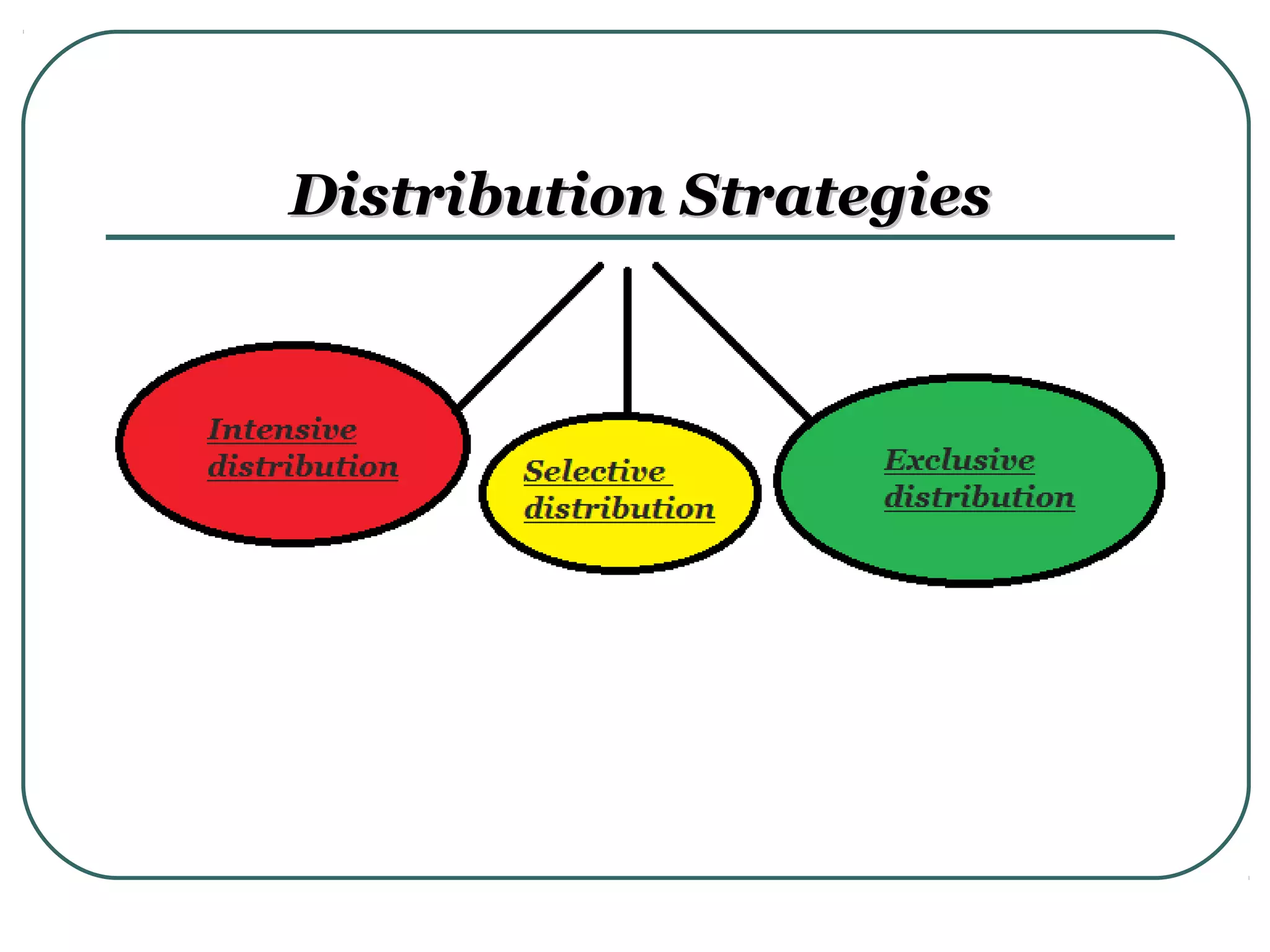 Distribution Strategies

Intensive distribution

Selective distribution

Exclusive distribution